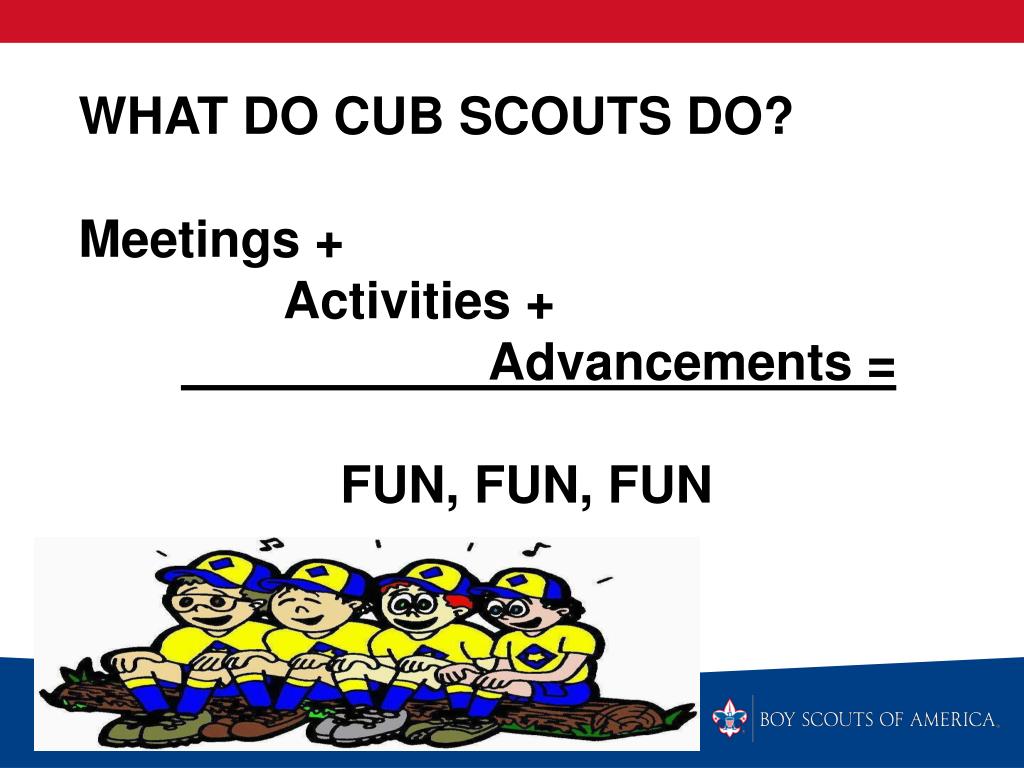 WHAT DO CUB SCOUTS DO?

Meetings +
Activities +
Advancements =

FUN, FUN, FUN

BOY SCOUTS OF AMERICA.